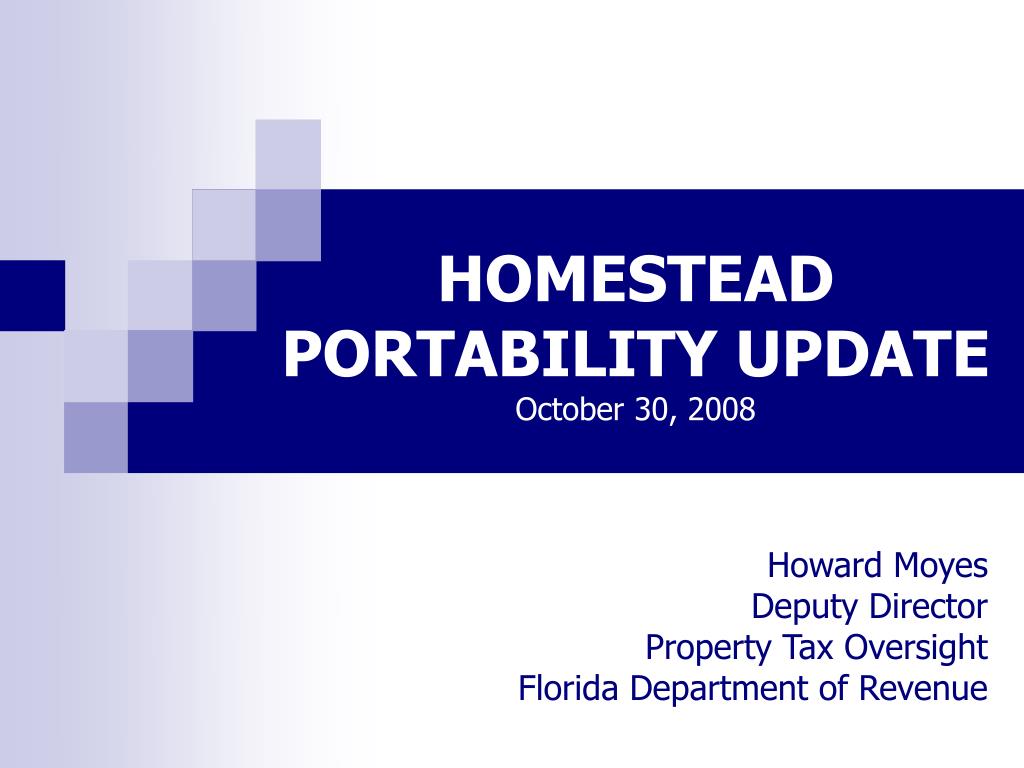 HOMESTEAD PORTABILITY UPDATE
October 30, 2008

Howard Moyes
Deputy Director
Property Tax Oversight
Florida Department of Revenue